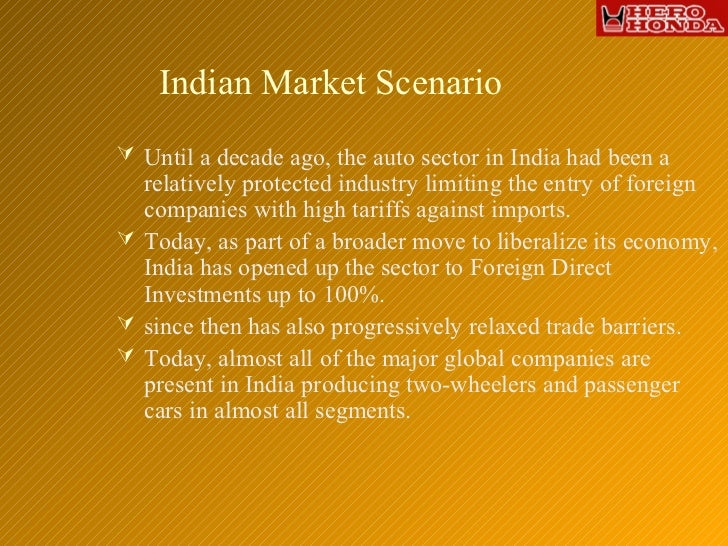 HERO HONDA

Indian Market Scenario

Until a decade ago, the auto sector in India had been a relatively protected industry limiting the entry of foreign companies with high tariffs against imports.

Today, as part of a broader move to liberalize its economy, India has opened up the sector to Foreign Direct Investments up to 100%.

since then has also progressively relaxed trade barriers.

Today, almost all of the major global companies are present in India producing two-wheelers and passenger cars in almost all segments.